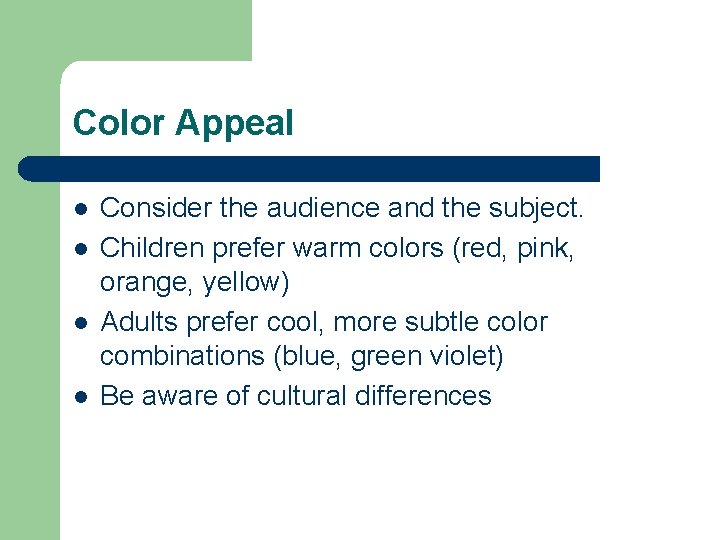 Color Appeal

- Consider the audience and the subject.
- Children prefer warm colors (red, pink, orange, yellow)
- Adults prefer cool, more subtle color combinations (blue, green violet)
- Be aware of cultural differences